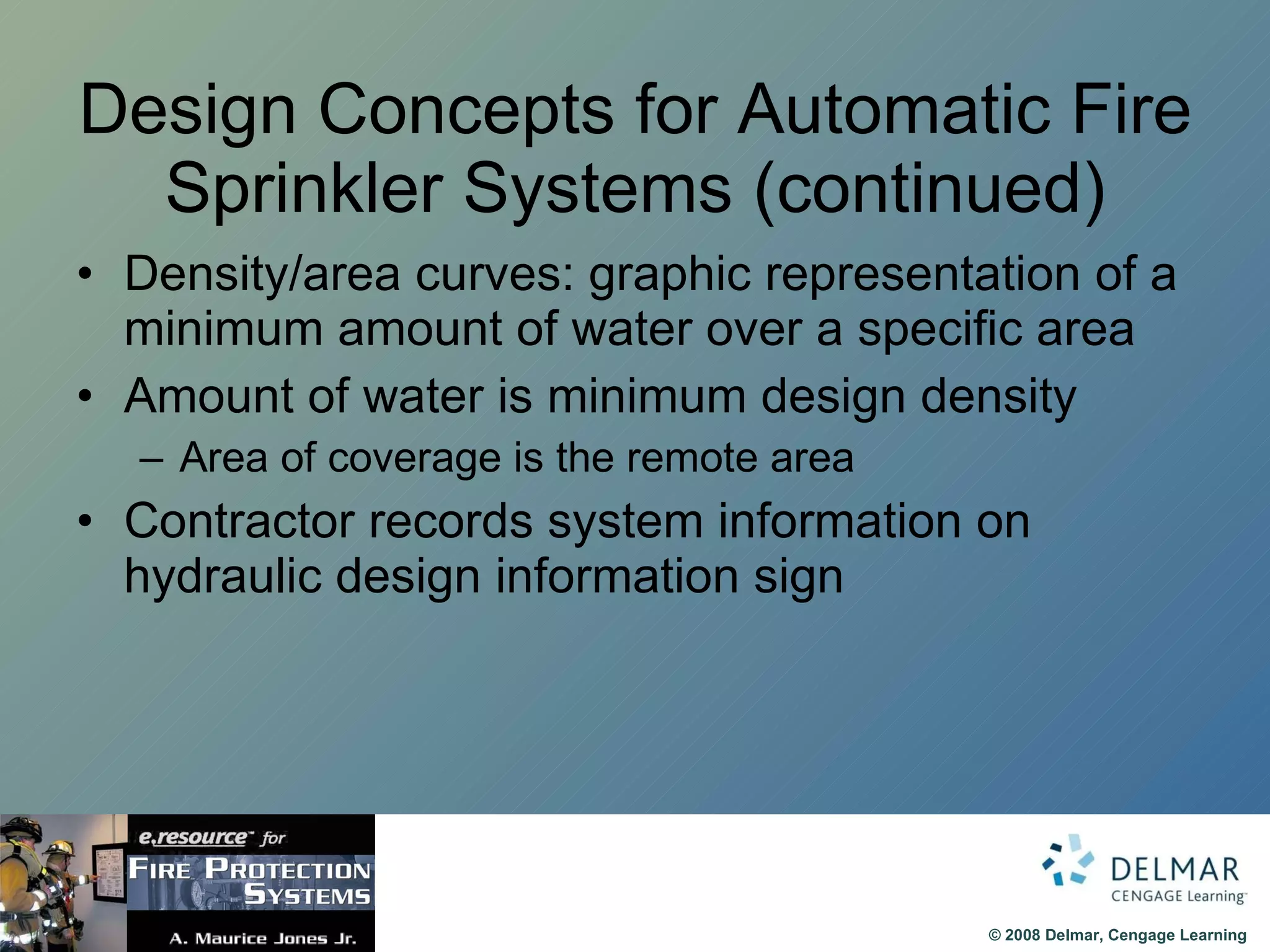 Design Concepts for Automatic Fire Sprinkler Systems (continued)

• Density/area curves: graphic representation of a minimum amount of water over a specific area
• Amount of water is minimum design density
– Area of coverage is the remote area
• Contractor records system information on hydraulic design information sign

e.resource™ for
FIRE PROTECTION SYSTEMS
A. Maurice Jones Jr.

DELMAR
CENGAGE Learning™

© 2008 Delmar, Cengage Learning